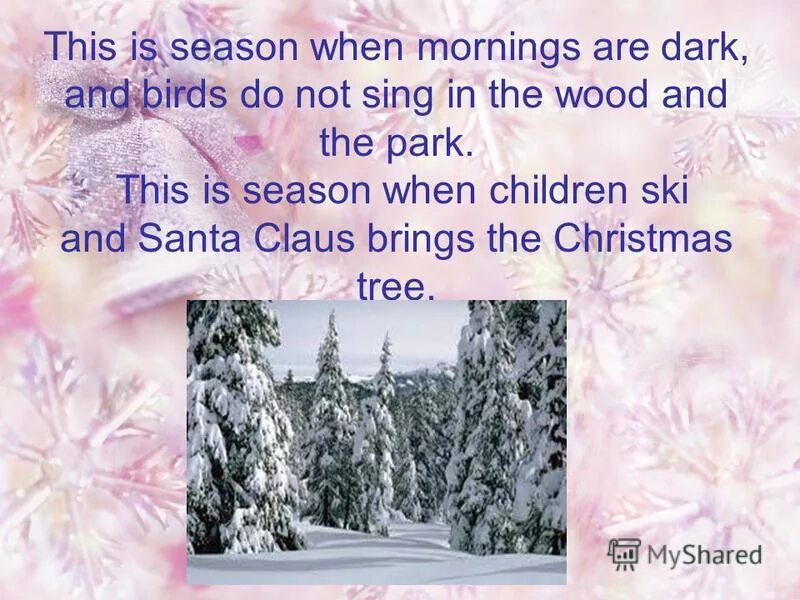 This is season when mornings are dark, and birds do not sing in the wood and the park.
This is season when children ski and Santa Claus brings the Christmas tree.

MyShared